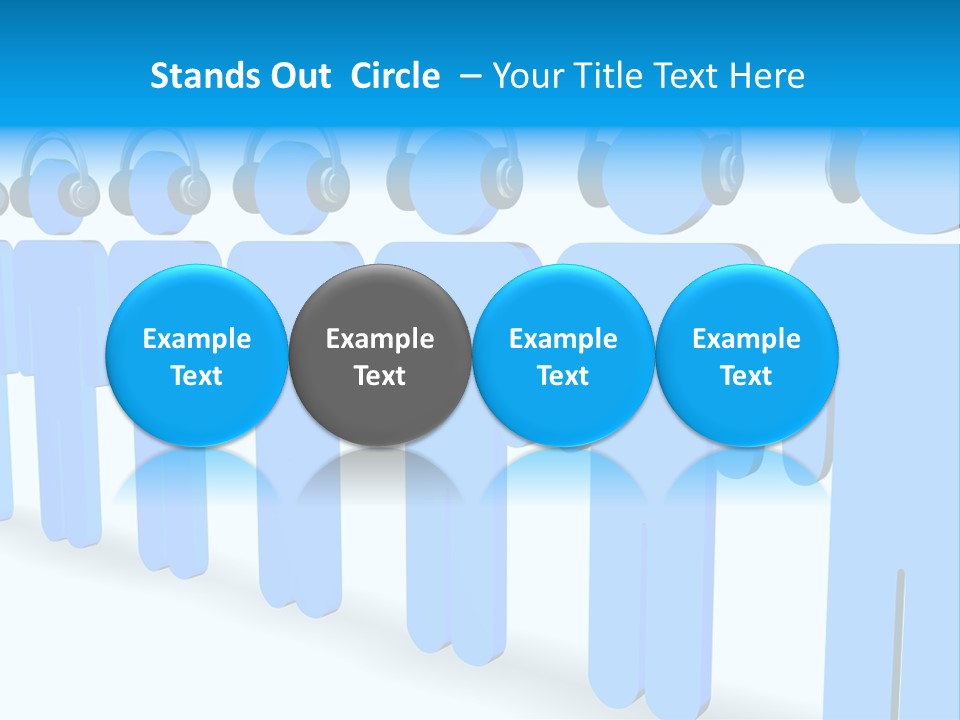 Stands Out Circle – Your Title Text Here

Example Text

Example Text

Example Text

Example Text